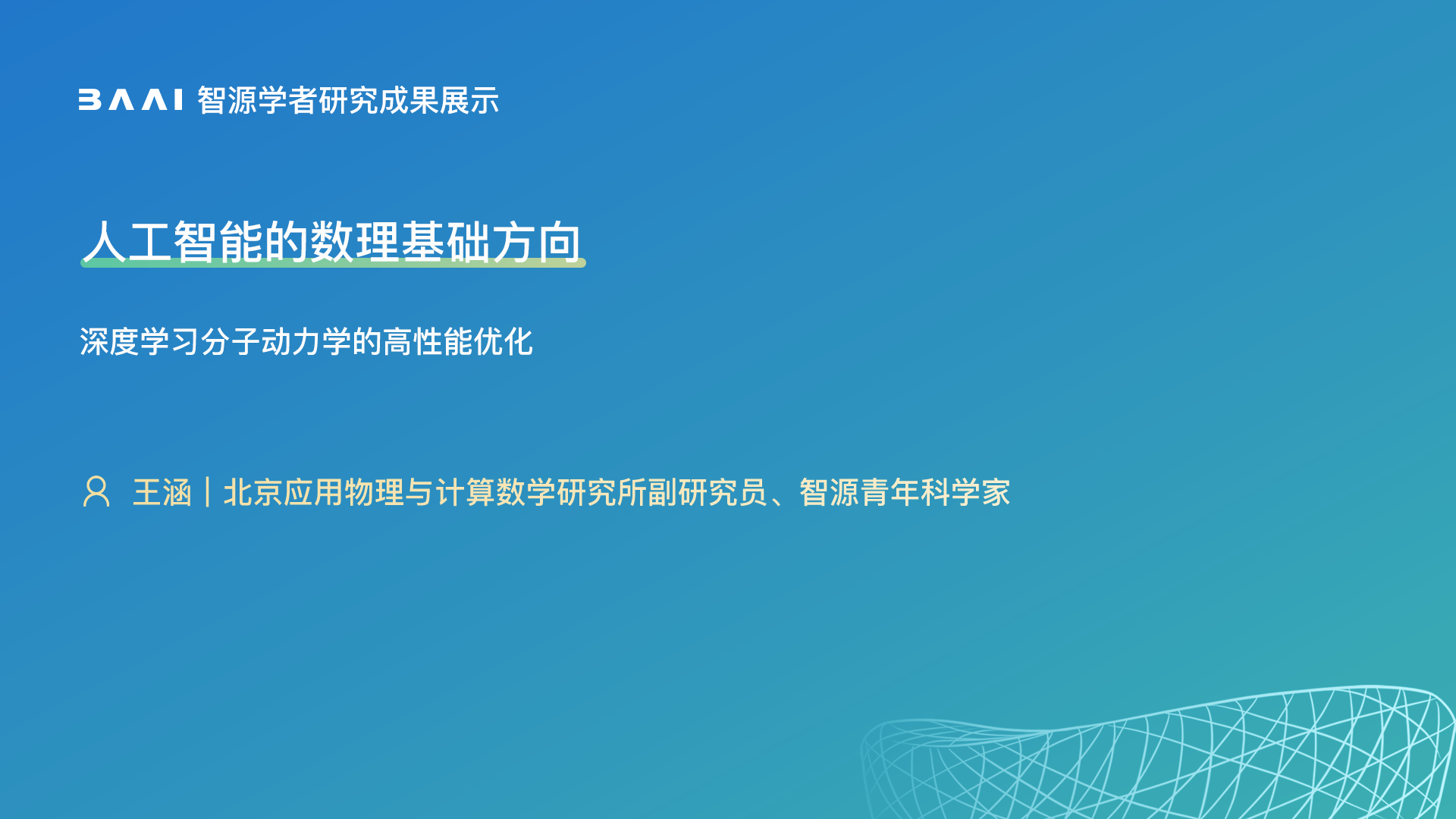 BAAI 智源学者研究成果展示

人工智能的数理基础方向

深度学习分子动力学的高性能优化

王涵 | 北京应用物理与计算数学研究所副研究员、智源青年科学家